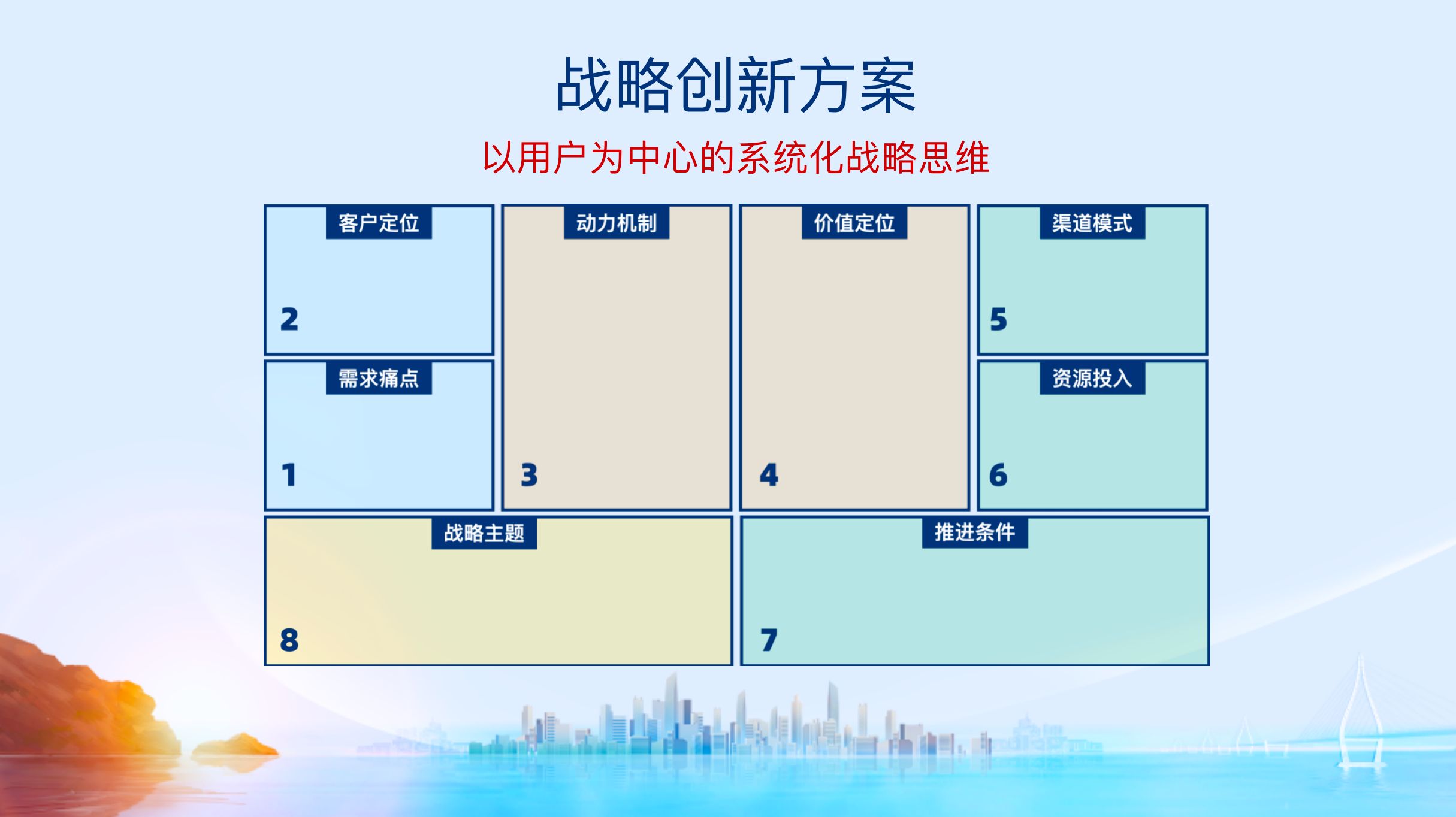 战略创新方案

以用户为中心的系统化战略思维

客户定位

2

需求痛点

1

动力机制

3

价值定位

4

渠道模式

5

资源投入

6

战略主题

8

推进条件

7